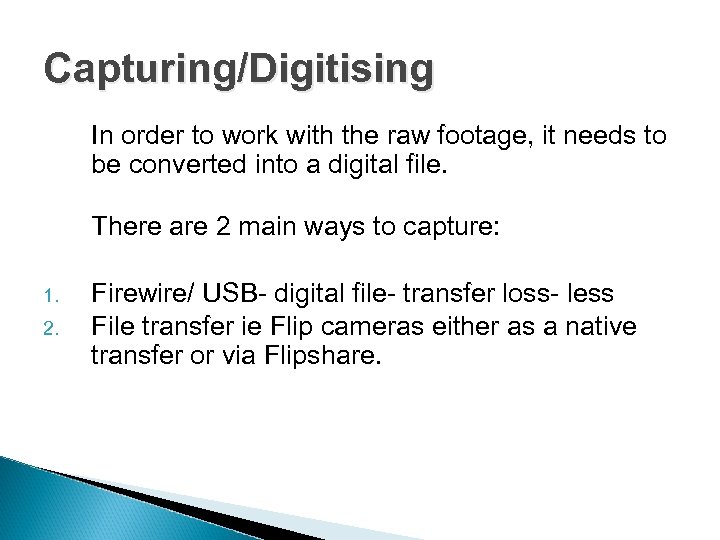 Capturing/Digitising

In order to work with the raw footage, it needs to be converted into a digital file.

There are 2 main ways to capture:

1. Firewire/ USB- digital file- transfer loss- less
2. File transfer ie Flip cameras either as a native transfer or via Flipshare.